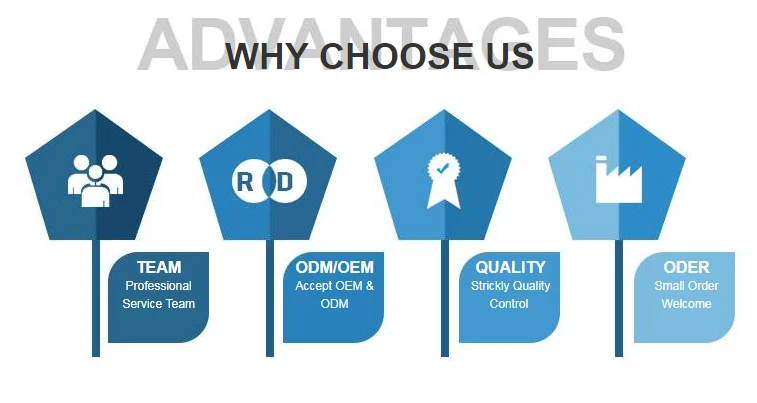 ADVANTAGES

WHY CHOOSE US

R D

TEAM
Professional Service Team

ODM/OEM
Accept OEM & ODM

QUALITY
Strickly Quality Control

ODER
Small Order Welcome